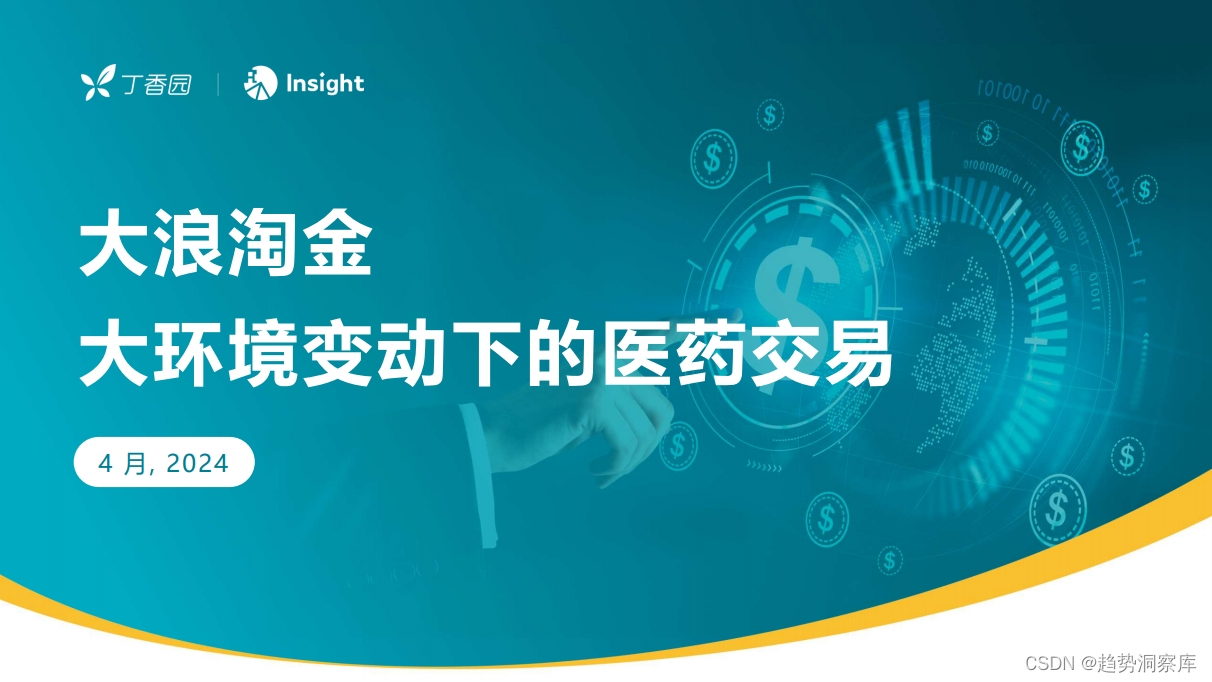 丁香园 | Insight

大浪淘金
大环境变动下的医药交易

4 月, 2024

CSDN @趋势洞察库